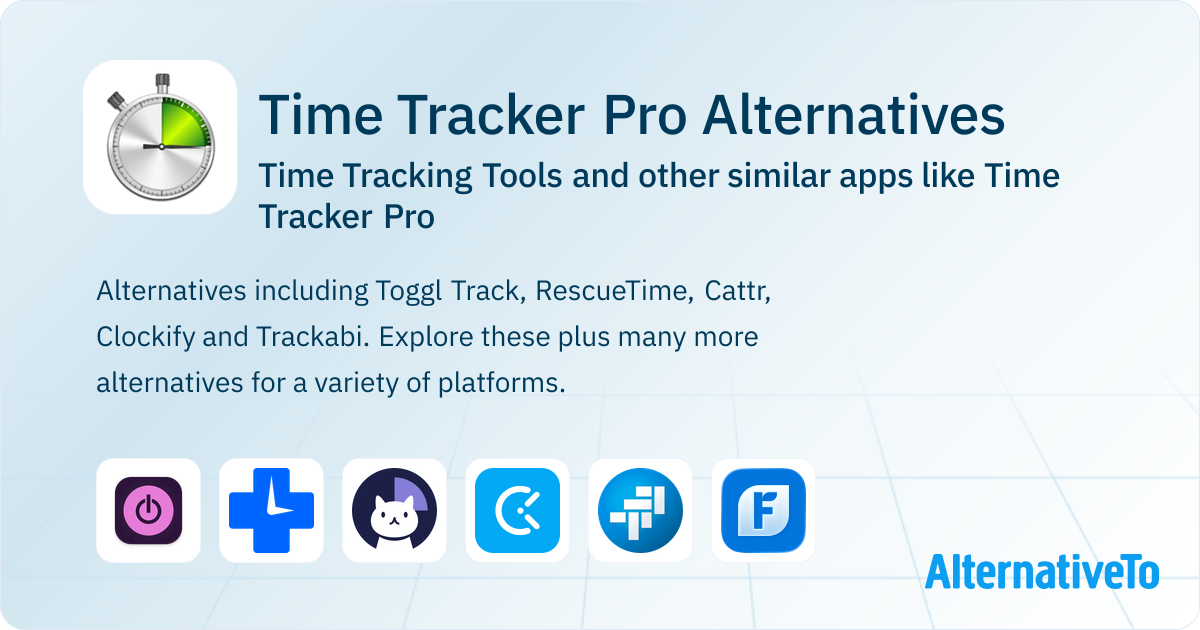 Time Tracker Pro Alternatives

Time Tracking Tools and other similar apps like Time Tracker Pro

Alternatives including Toggl Track, RescueTime, Cattr, Clockify and Trackabi. Explore these plus many more alternatives for a variety of platforms.

AlternativeTo